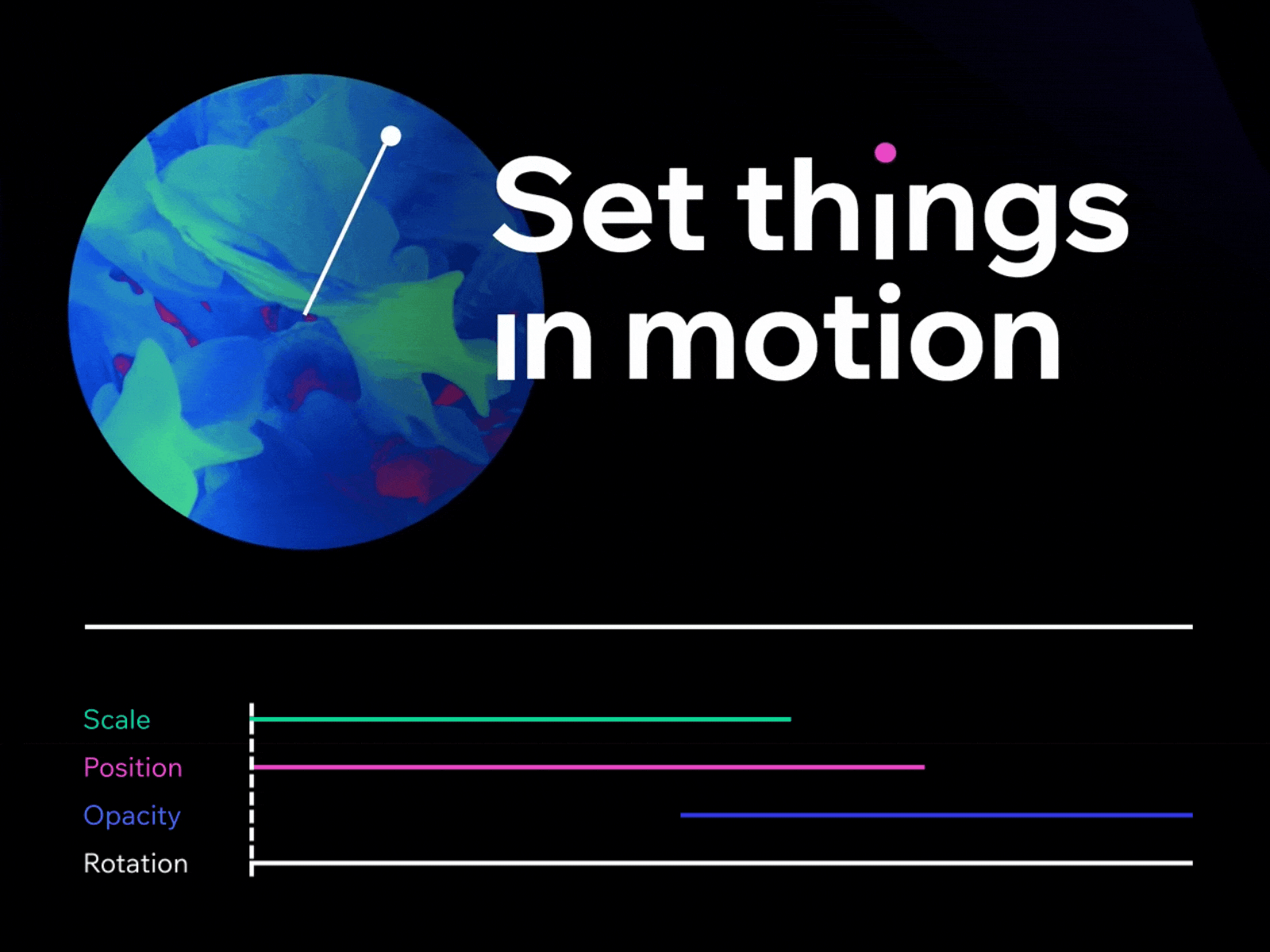 Set things
in motion

Scale
Position
Opacity
Rotation